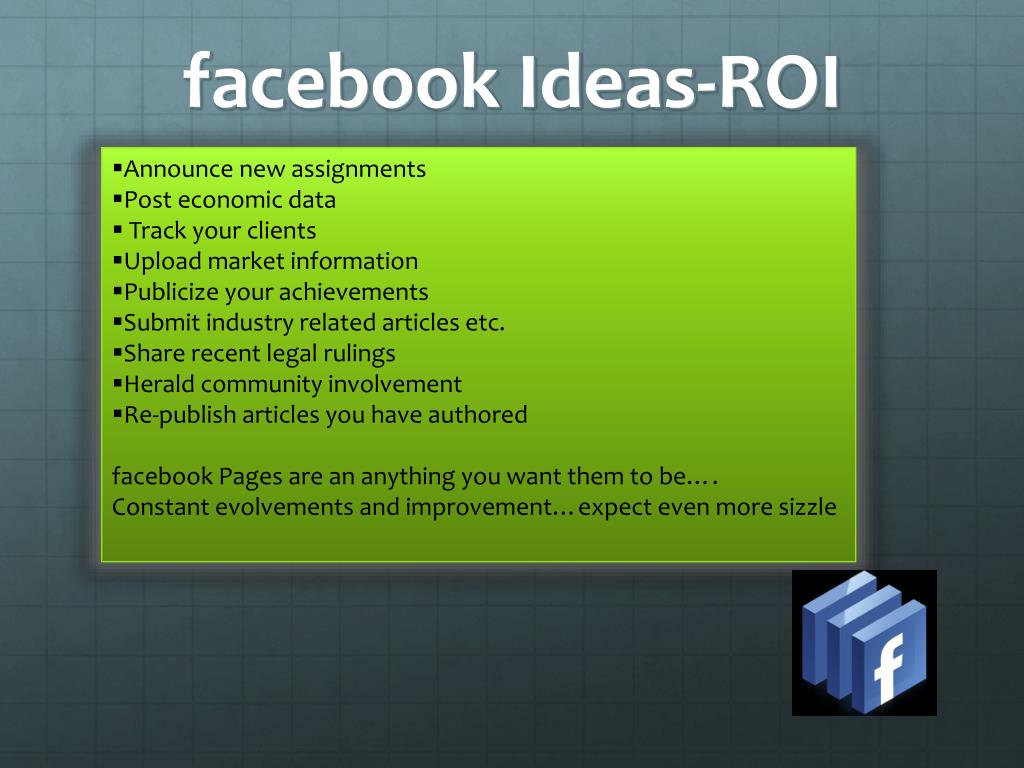 facebook Ideas-ROI

▪Announce new assignments
▪Post economic data
▪ Track your clients
▪Upload market information
▪Publicize your achievements
▪Submit industry related articles etc.
▪Share recent legal rulings
▪Herald community involvement
▪Re-publish articles you have authored

facebook Pages are an anything you want them to be…. Constant evolvements and improvement…expect even more sizzle

f